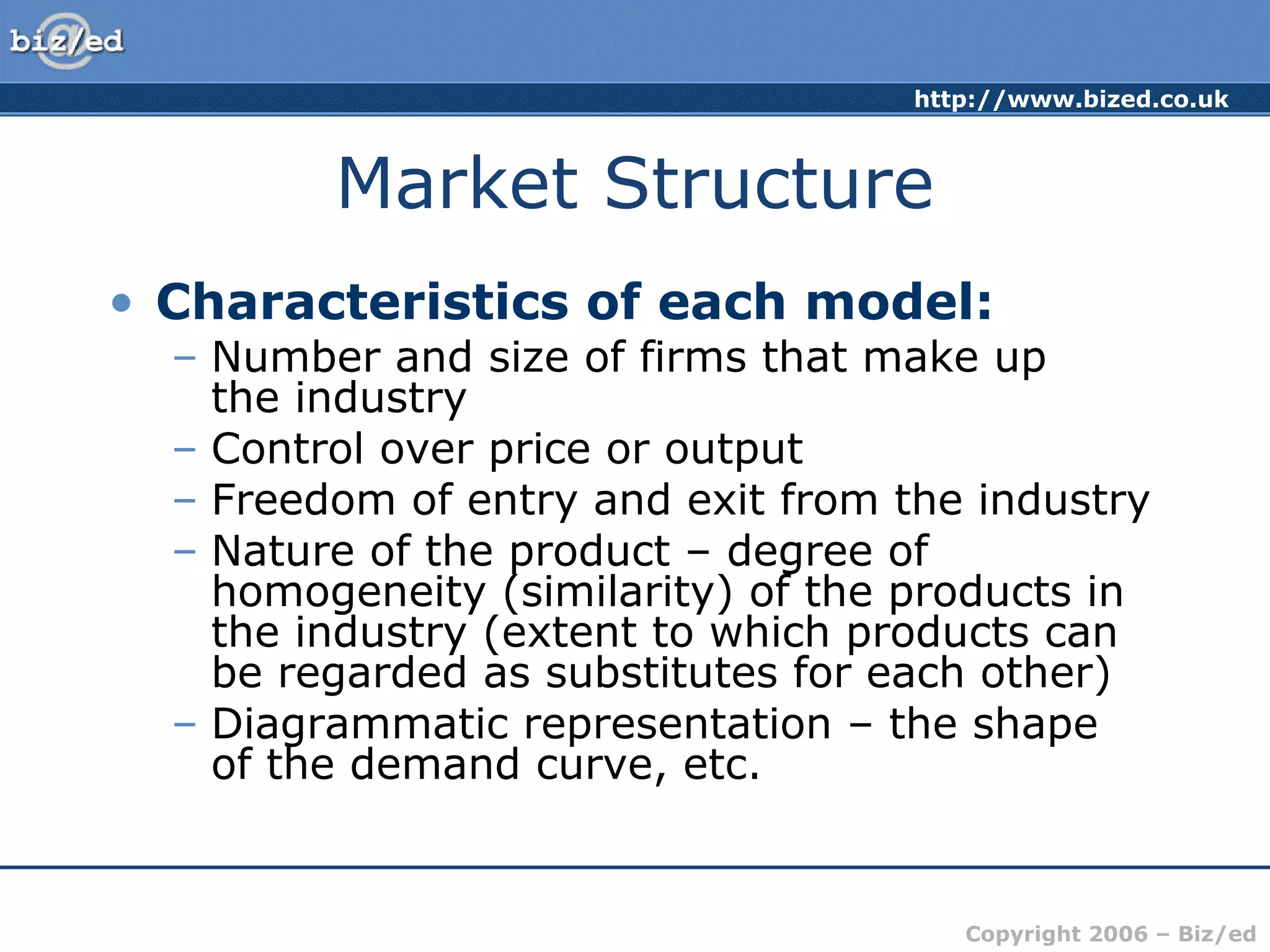 biz/ed

http://www.bized.co.uk

Market Structure

• Characteristics of each model:
– Number and size of firms that make up the industry
– Control over price or output
– Freedom of entry and exit from the industry
– Nature of the product – degree of homogeneity (similarity) of the products in the industry (extent to which products can be regarded as substitutes for each other)
– Diagrammatic representation – the shape of the demand curve, etc.

Copyright 2006 – Biz/ed